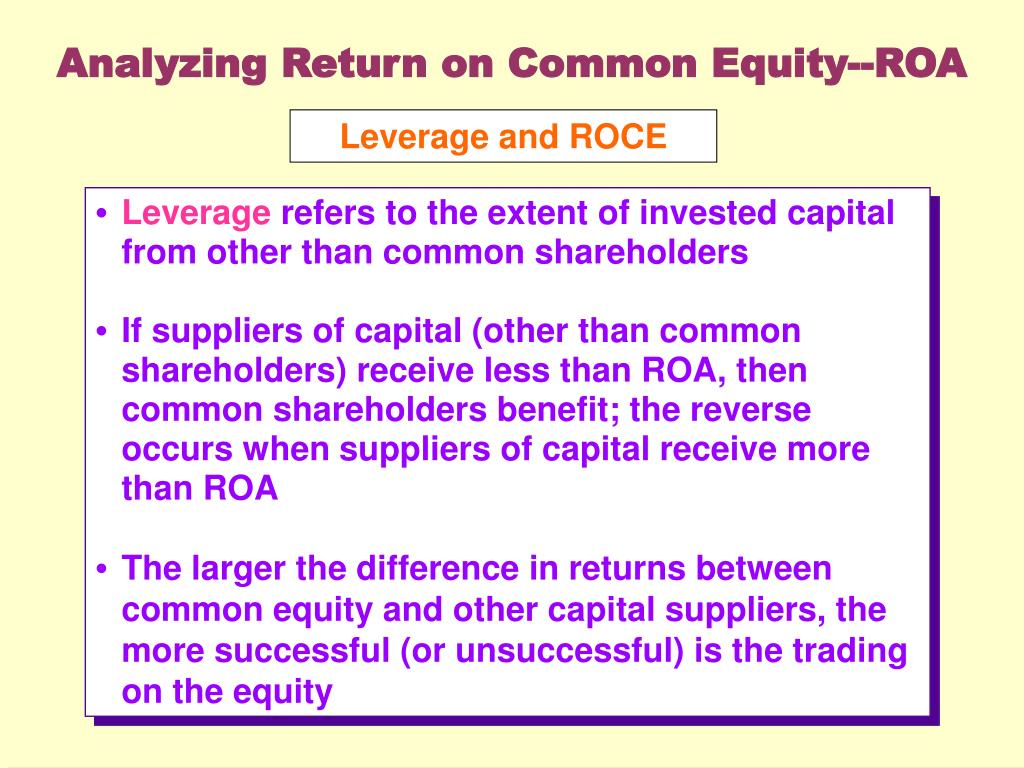 Analyzing Return on Common Equity--ROA

Leverage and ROCE

• Leverage refers to the extent of invested capital from other than common shareholders

• If suppliers of capital (other than common shareholders) receive less than ROA, then common shareholders benefit; the reverse occurs when suppliers of capital receive more than ROA

• The larger the difference in returns between common equity and other capital suppliers, the more successful (or unsuccessful) is the trading on the equity